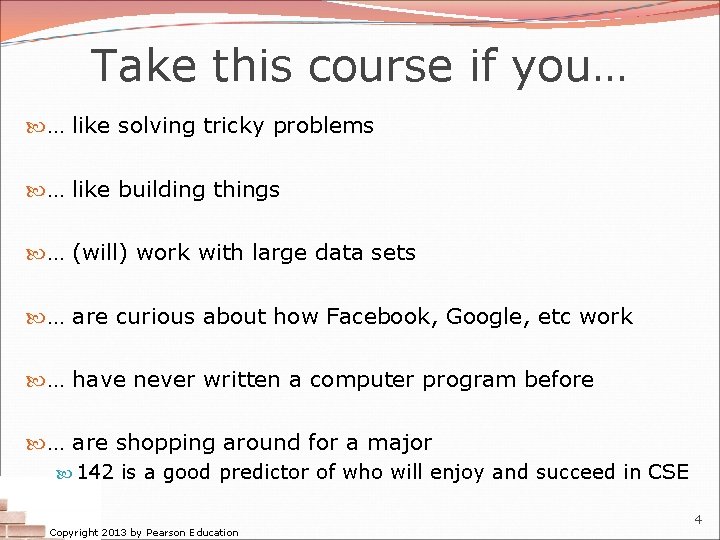 Take this course if you…

… like solving tricky problems

… like building things

… (will) work with large data sets

… are curious about how Facebook, Google, etc work

… have never written a computer program before

… are shopping around for a major

142 is a good predictor of who will enjoy and succeed in CSE

Copyright 2013 by Pearson Education

4